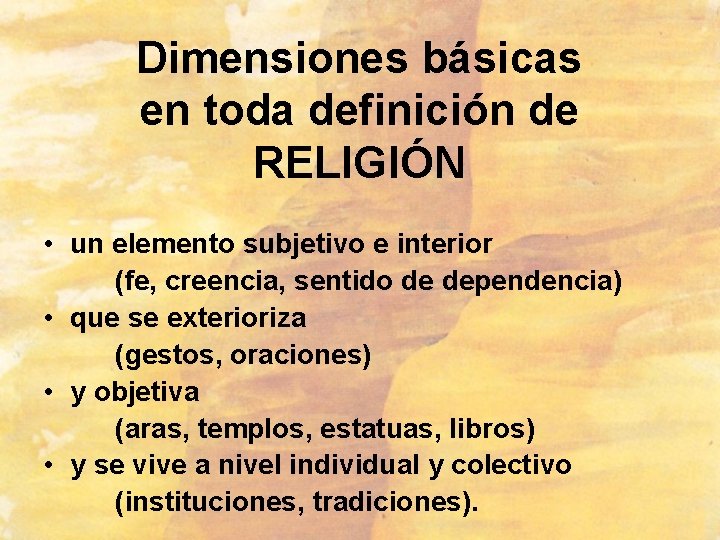 Dimensiones básicas en toda definición de RELIGIÓN

• un elemento subjetivo e interior
(fe, creencia, sentido de dependencia)
• que se exterioriza
(gestos, oraciones)
• y objetiva
(aras, templos, estatuas, libros)
• y se vive a nivel individual y colectivo
(instituciones, tradiciones).